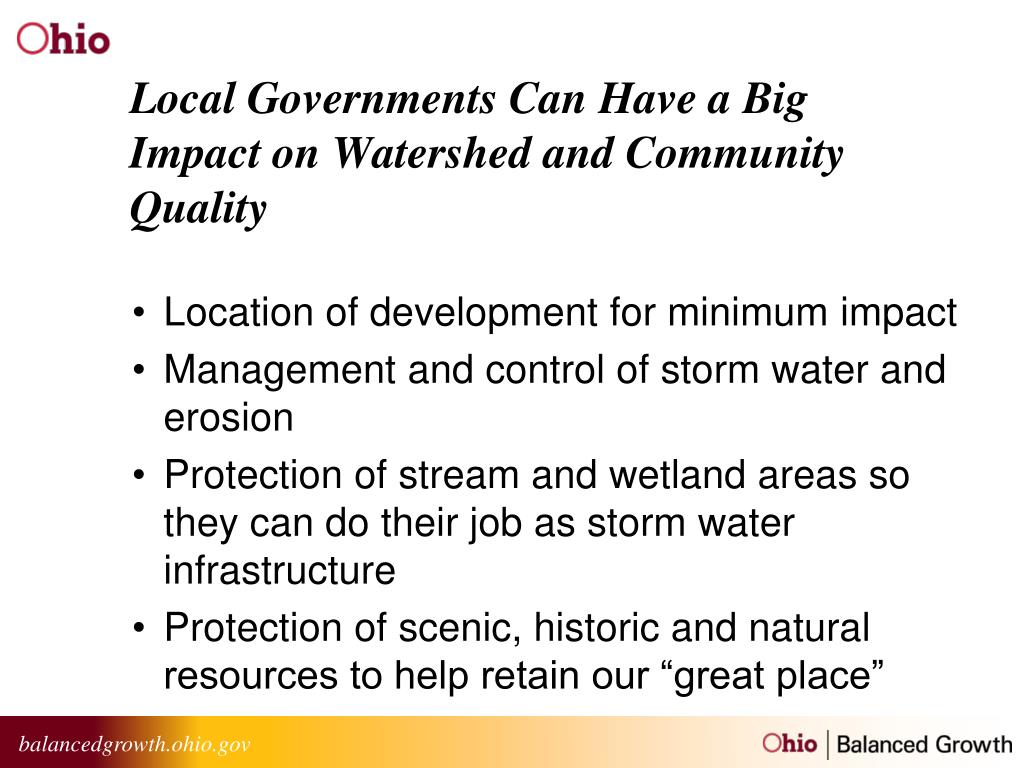 Ohio

Local Governments Can Have a Big Impact on Watershed and Community Quality

• Location of development for minimum impact
• Management and control of storm water and erosion
• Protection of stream and wetland areas so they can do their job as storm water infrastructure
• Protection of scenic, historic and natural resources to help retain our “great place”

balancedgrowth.ohio.gov

Ohio | Balanced Growth